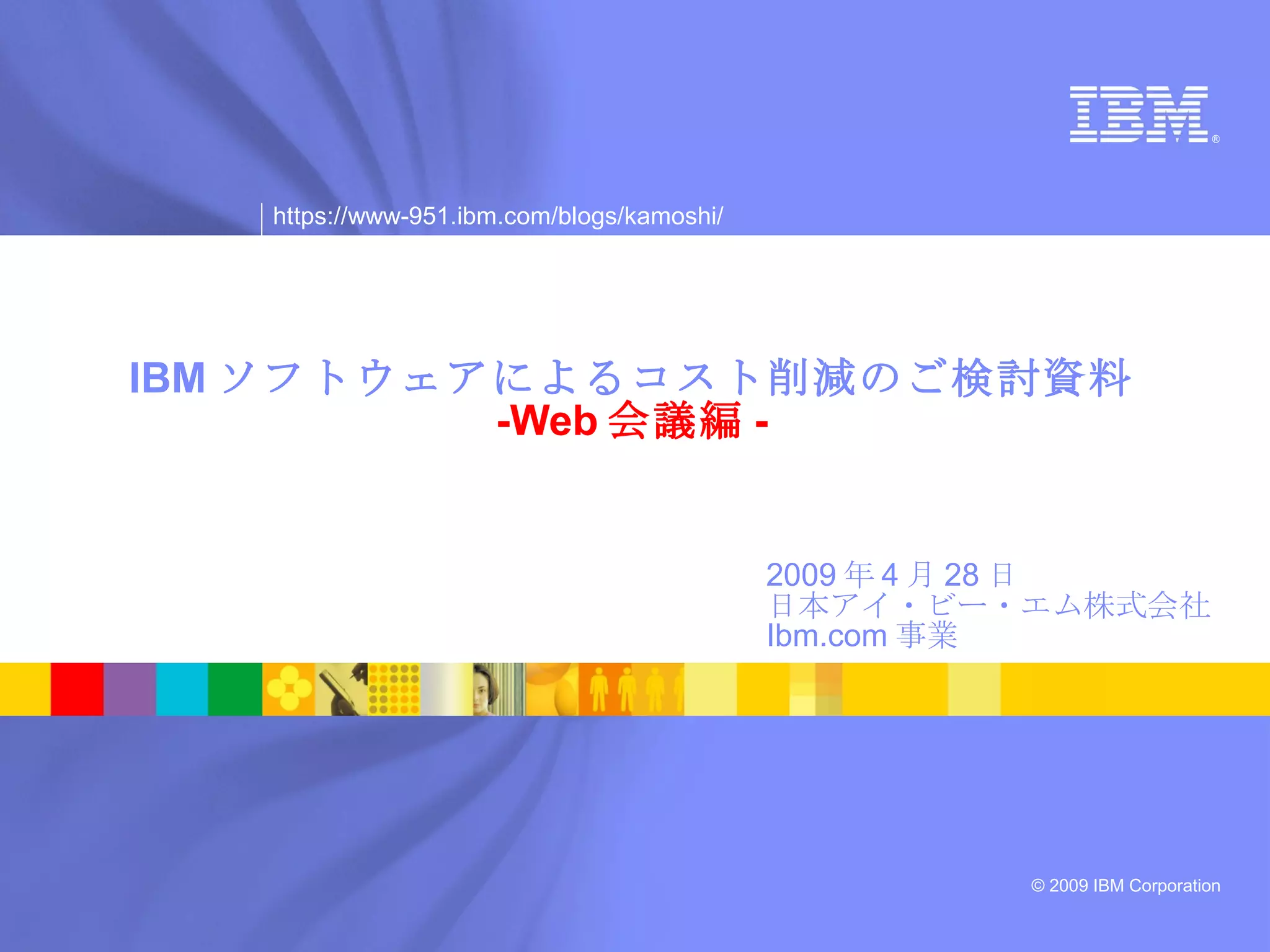 IBM®

https://www-951.ibm.com/blogs/kamoshi/

IBM ソフトウェアによるコスト削減のご検討資料
-Web 会議編 -

2009 年 4 月 28 日
日本アイ・ビー・エム株式会社
Ibm.com 事業

© 2009 IBM Corporation